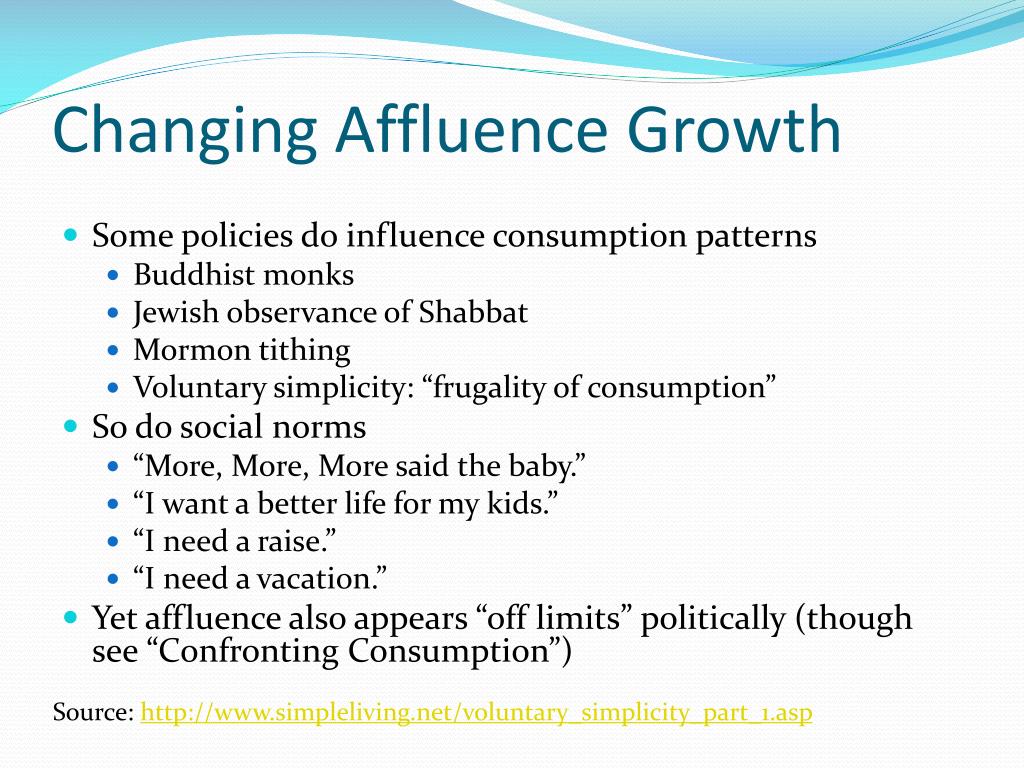 Changing Affluence Growth

- Some policies do influence consumption patterns
  - Buddhist monks
  - Jewish observance of Shabbat
  - Mormon tithing
  - Voluntary simplicity: “frugality of consumption”
- So do social norms
  - “More, More, More said the baby.”
  - “I want a better life for my kids.”
  - “I need a raise.”
  - “I need a vacation.”
- Yet affluence also appears “off limits” politically (though see “Confronting Consumption”)

Source: http://www.simpleliving.net/voluntary_simplicity_part_1.asp